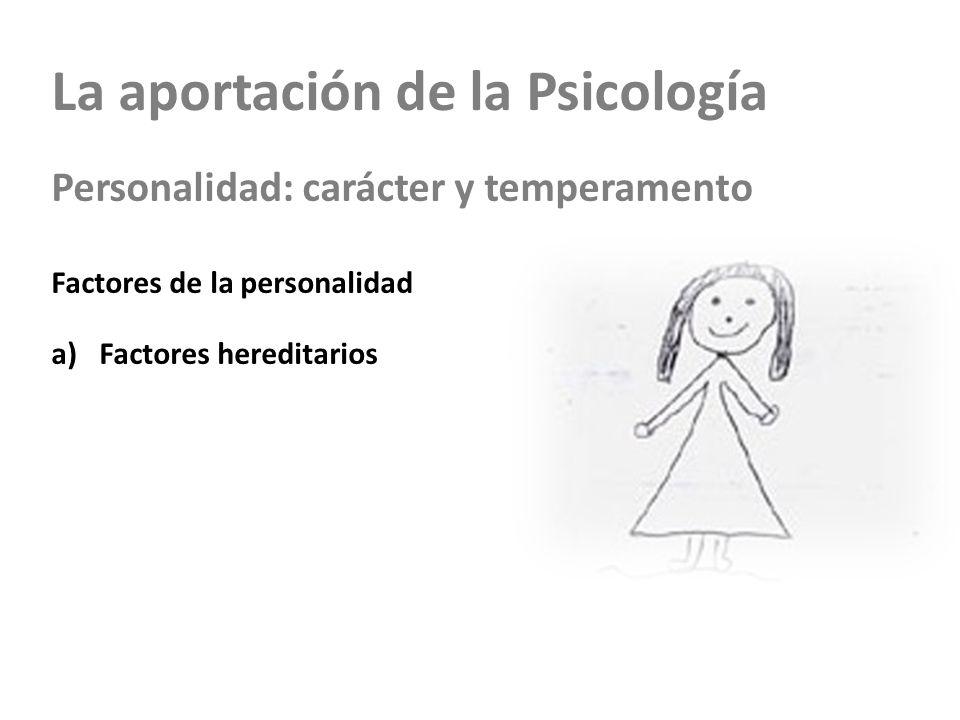 La aportación de la Psicología

Personalidad: carácter y temperamento

Factores de la personalidad

a) Factores hereditarios